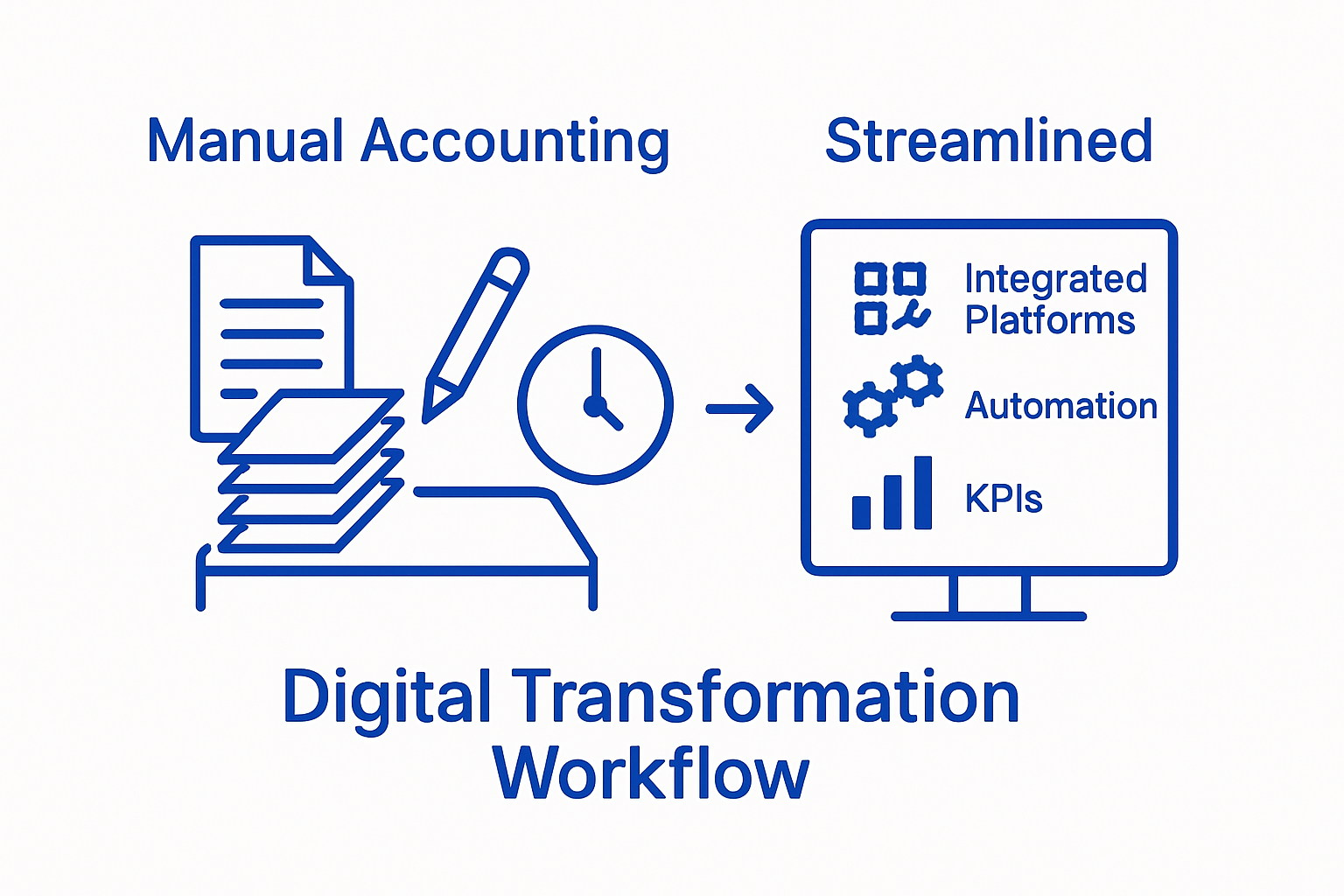 Manual Accounting

Streamlined

Integrated Platforms

Automation

KPIs

Digital Transformation Workflow